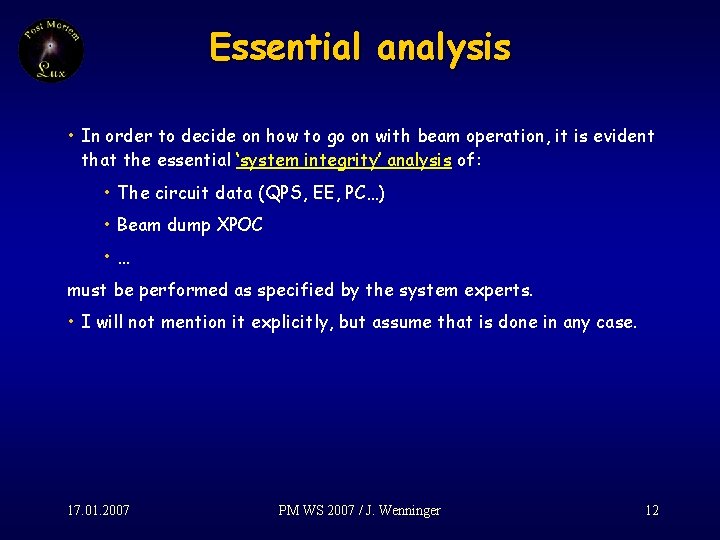 Post Mortem
Lux

Essential analysis

• In order to decide on how to go on with beam operation, it is evident that the essential 'system integrity' analysis of:

• The circuit data (QPS, EE, PC…)

• Beam dump XPOC

• …

must be performed as specified by the system experts.

• I will not mention it explicitly, but assume that is done in any case.

17.01.2007

PM WS 2007 / J. Wenninger

12